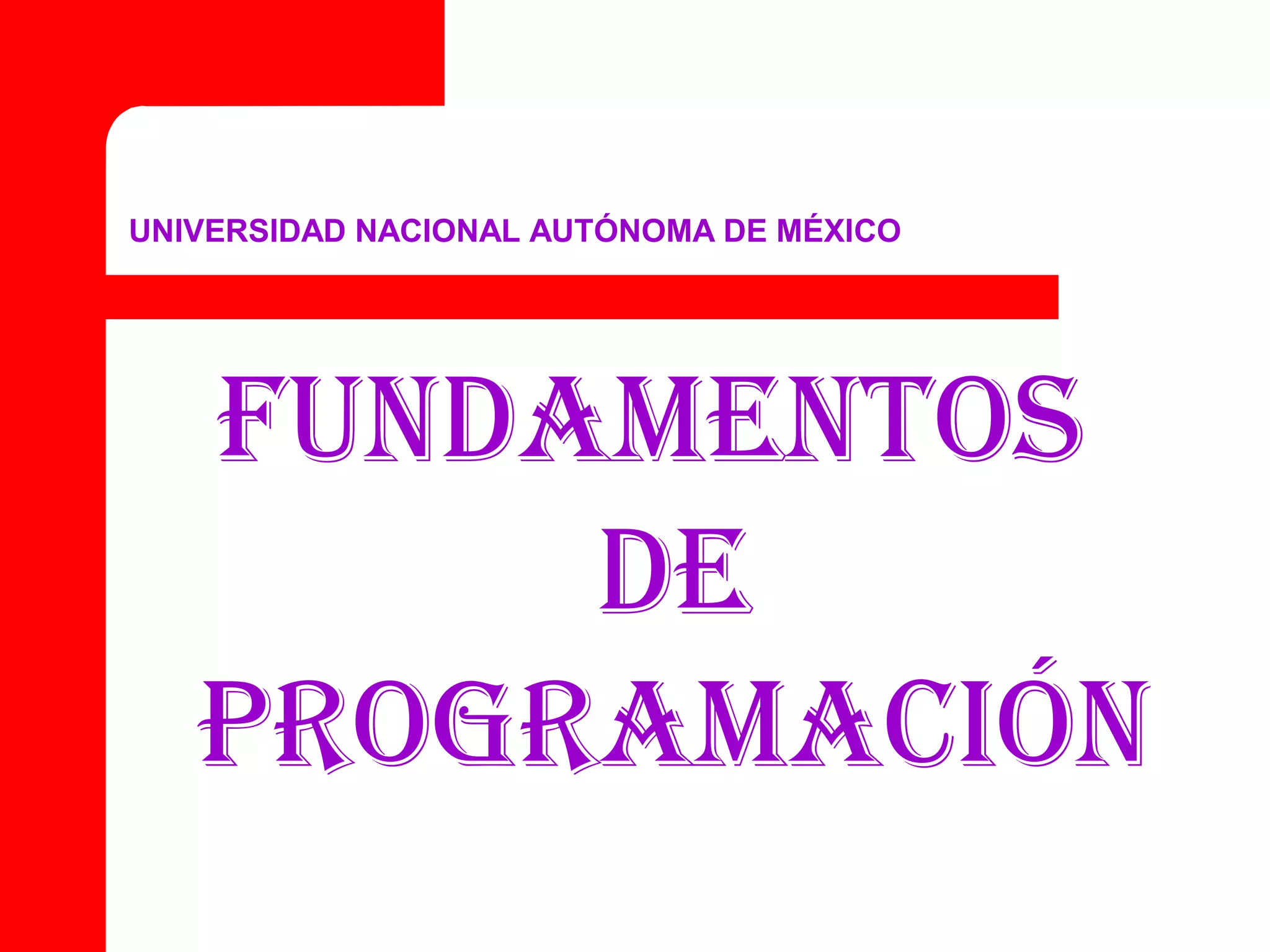 UNIVERSIDAD NACIONAL AUTÓNOMA DE MÉXICO

FUNDAMENTOS DE PROGRAMACIÓN